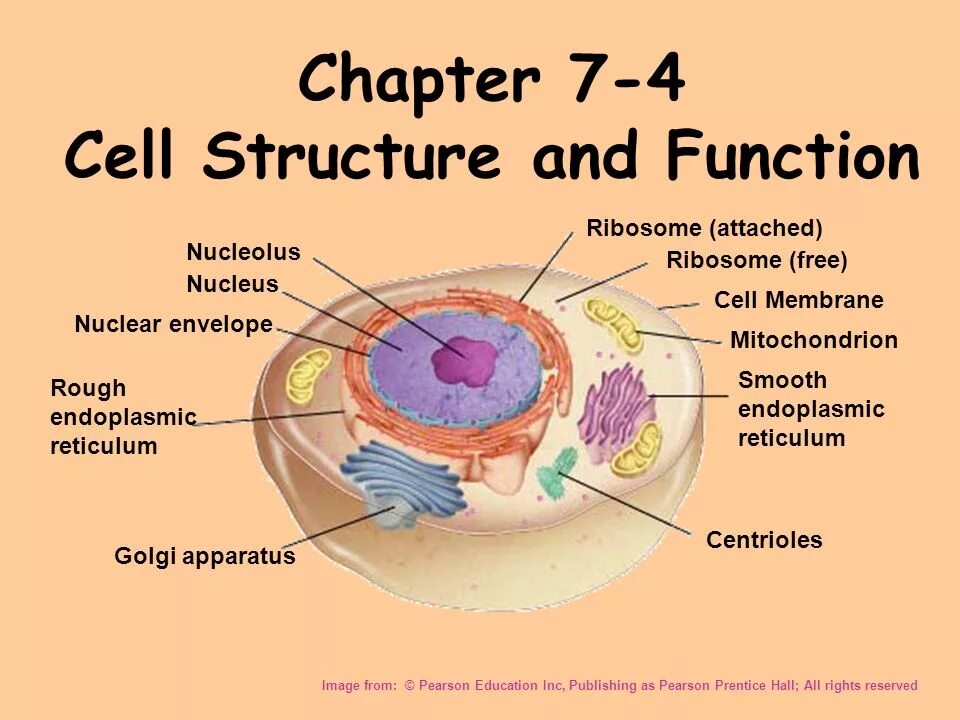 Chapter 7-4
Cell Structure and Function

Nucleolus
Nucleus
Nuclear envelope
Rough endoplasmic reticulum
Golgi apparatus
Ribosome (attached)
Ribosome (free)
Cell Membrane
Mitochondrion
Smooth endoplasmic reticulum
Centrioles

Image from: © Pearson Education Inc, Publishing as Pearson Prentice Hall; All rights reserved